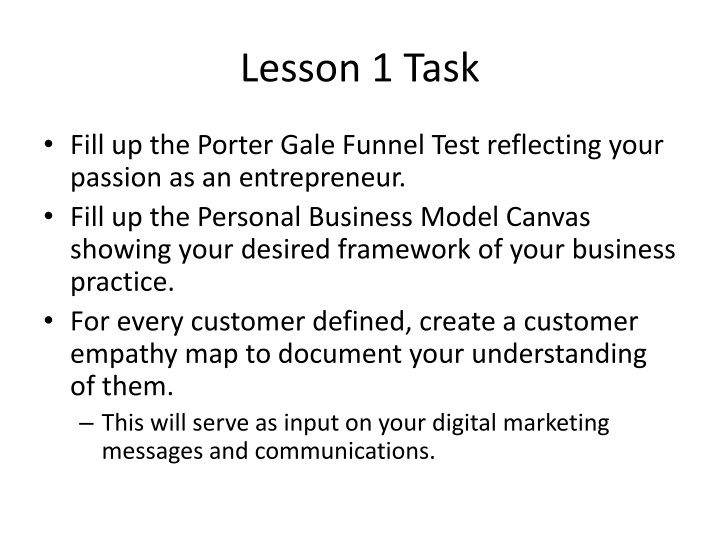 Lesson 1 Task

• Fill up the Porter Gale Funnel Test reflecting your passion as an entrepreneur.

• Fill up the Personal Business Model Canvas showing your desired framework of your business practice.

• For every customer defined, create a customer empathy map to document your understanding of them.

– This will serve as input on your digital marketing messages and communications.